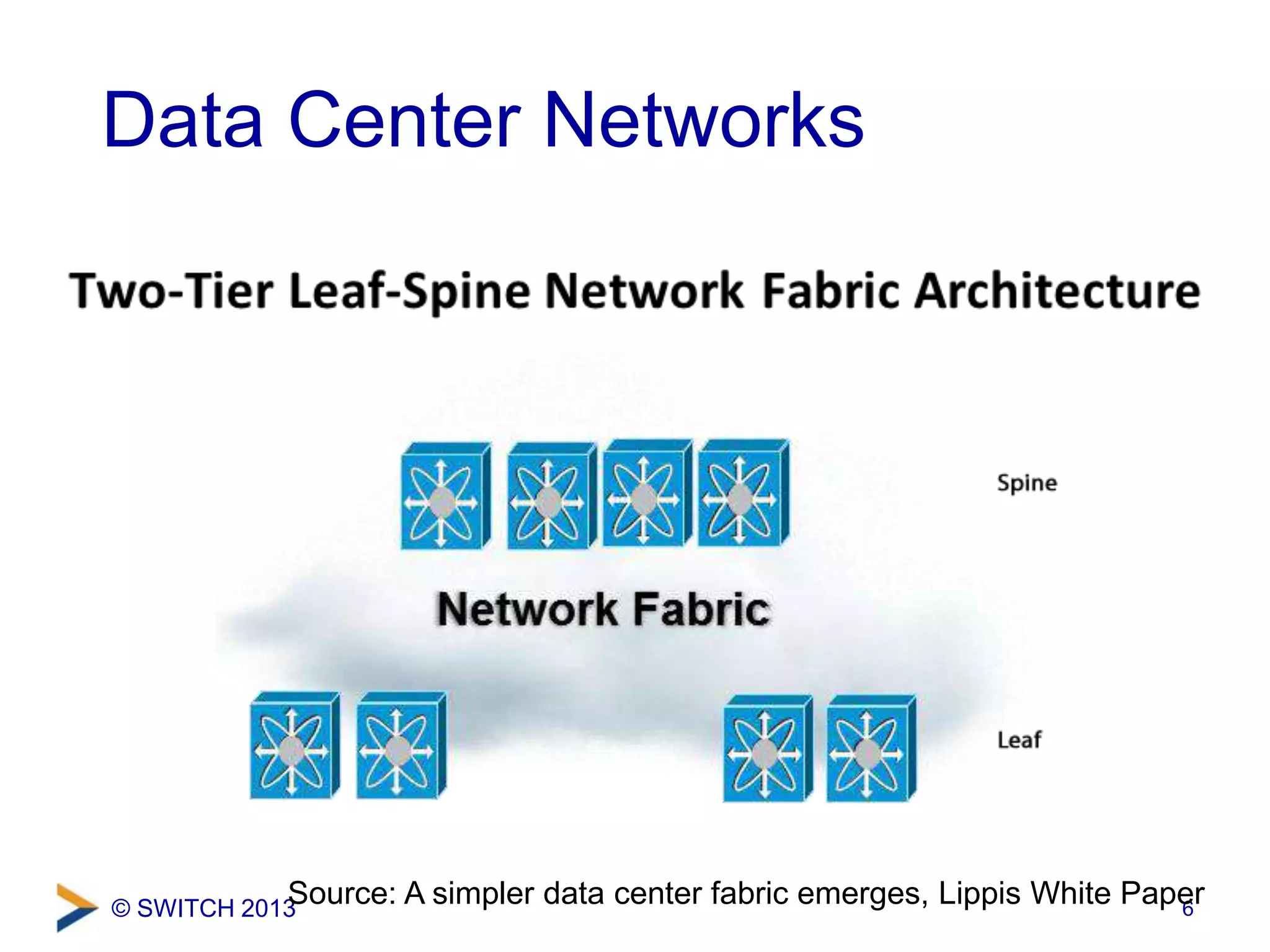 Data Center Networks

Two-Tier Leaf-Spine Network Fabric Architecture

Spine

Network Fabric

Leaf

Source: A simpler data center fabric emerges, Lippis White Paper

© SWITCH 2013

6